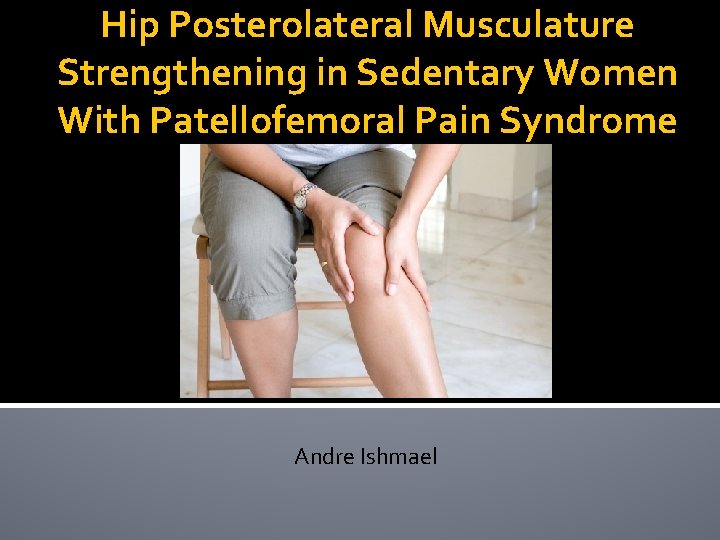 Hip Posterolateral Musculature Strengthening in Sedentary Women With Patellofemoral Pain Syndrome

Andre Ishmael